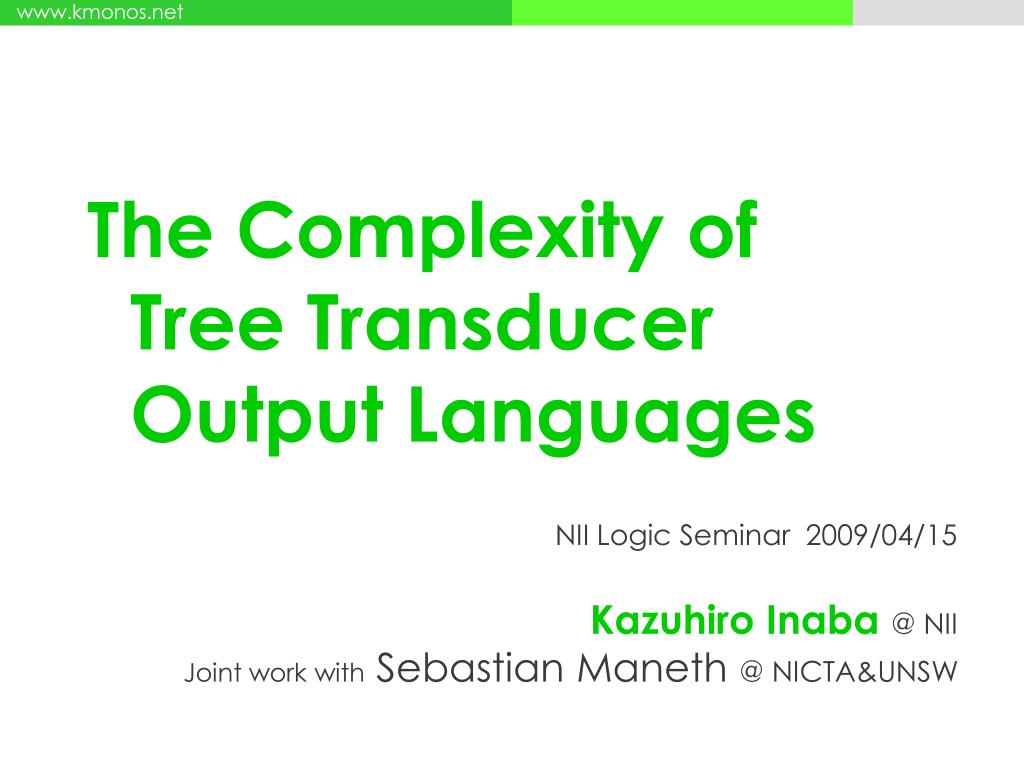 www.kmonos.net

The Complexity of Tree Transducer Output Languages

NII Logic Seminar 2009/04/15

Kazuhiro Inaba @ NII
Joint work with Sebastian Maneth @ NICTA&UNSW